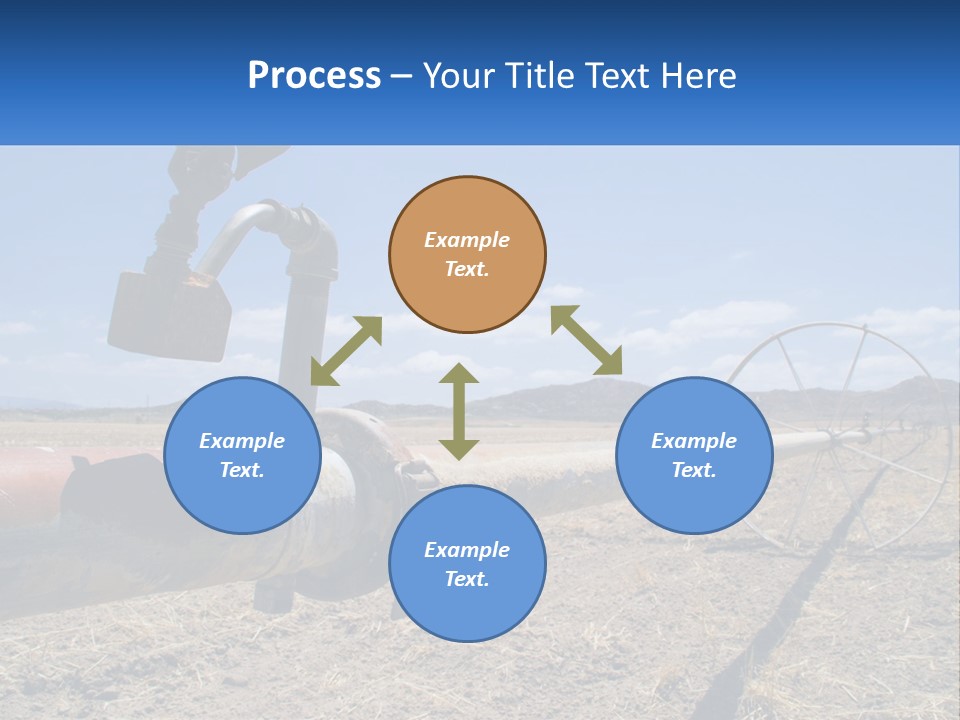 Process – Your Title Text Here

Example Text.

Example Text.

Example Text.

Example Text.